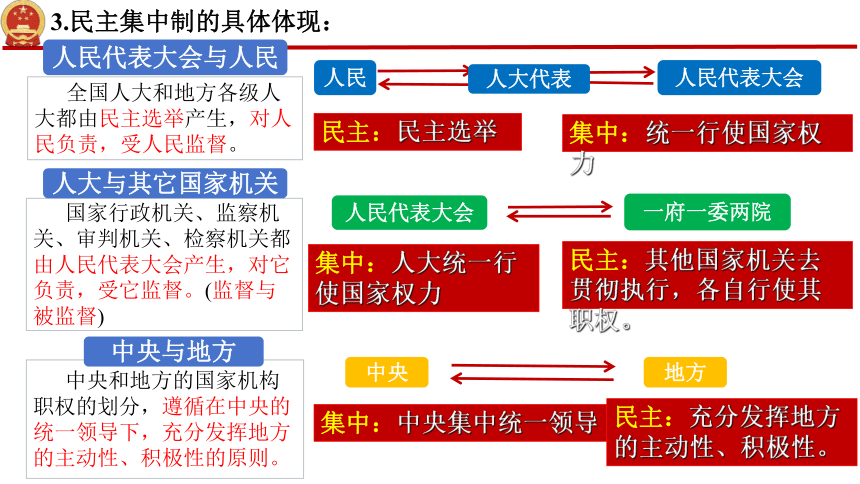 3.民主集中制的具体体现：

人民代表大会与人民

全国人大和地方各级人大都由民主选举产生，对人民负责，受人民监督。

人民

人大代表

人民代表大会

民主：民主选举

集中：统一行使国家权力

人大与其它国家机关

国家行政机关、监察机关、审判机关、检察机关都由人民代表大会产生，对它负责，受它监督。(监督与被监督)

人民代表大会

一府一委两院

集中：人大统一行使国家权力

民主：其他国家机关去贯彻执行，各自行使其职权。

中央与地方

中央和地方的国家机构职权的划分，遵循在中央的统一领导下，充分发挥地方的主动性、积极性的原则。

中央

地方

集中：中央集中统一领导

民主：充分发挥地方的主动性、积极性。